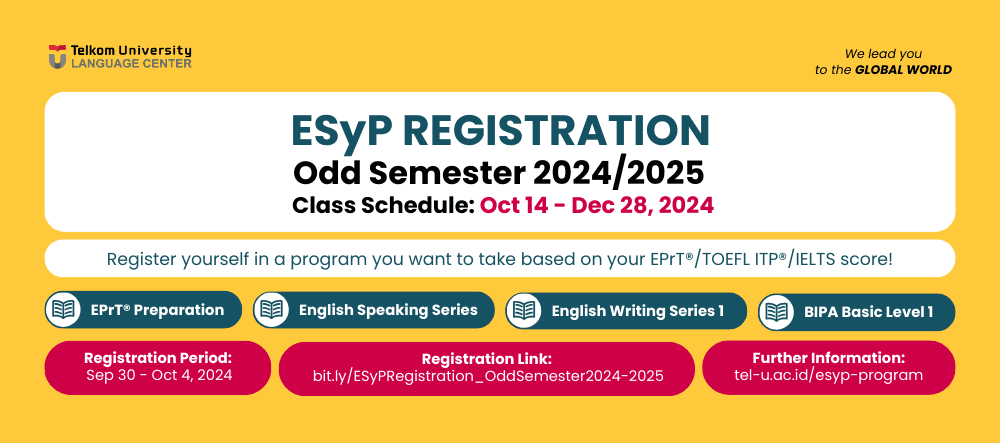 Telkom University
LANGUAGE CENTER

We lead you
to the GLOBAL WORLD

ESyP REGISTRATION
Odd Semester 2024/2025
Class Schedule: Oct 14 - Dec 28, 2024

Register yourself in a program you want to take based on your EPrT®/TOEFL ITP®/IELTS score!

EPrT® Preparation

English Speaking Series

English Writing Series 1

BIPA Basic Level 1

Registration Period:
Sep 30 - Oct 4, 2024

Registration Link:
bit.ly/ESyPRegistration_OddSemester2024-2025

Further Information:
tel-u.ac.id/esyp-program